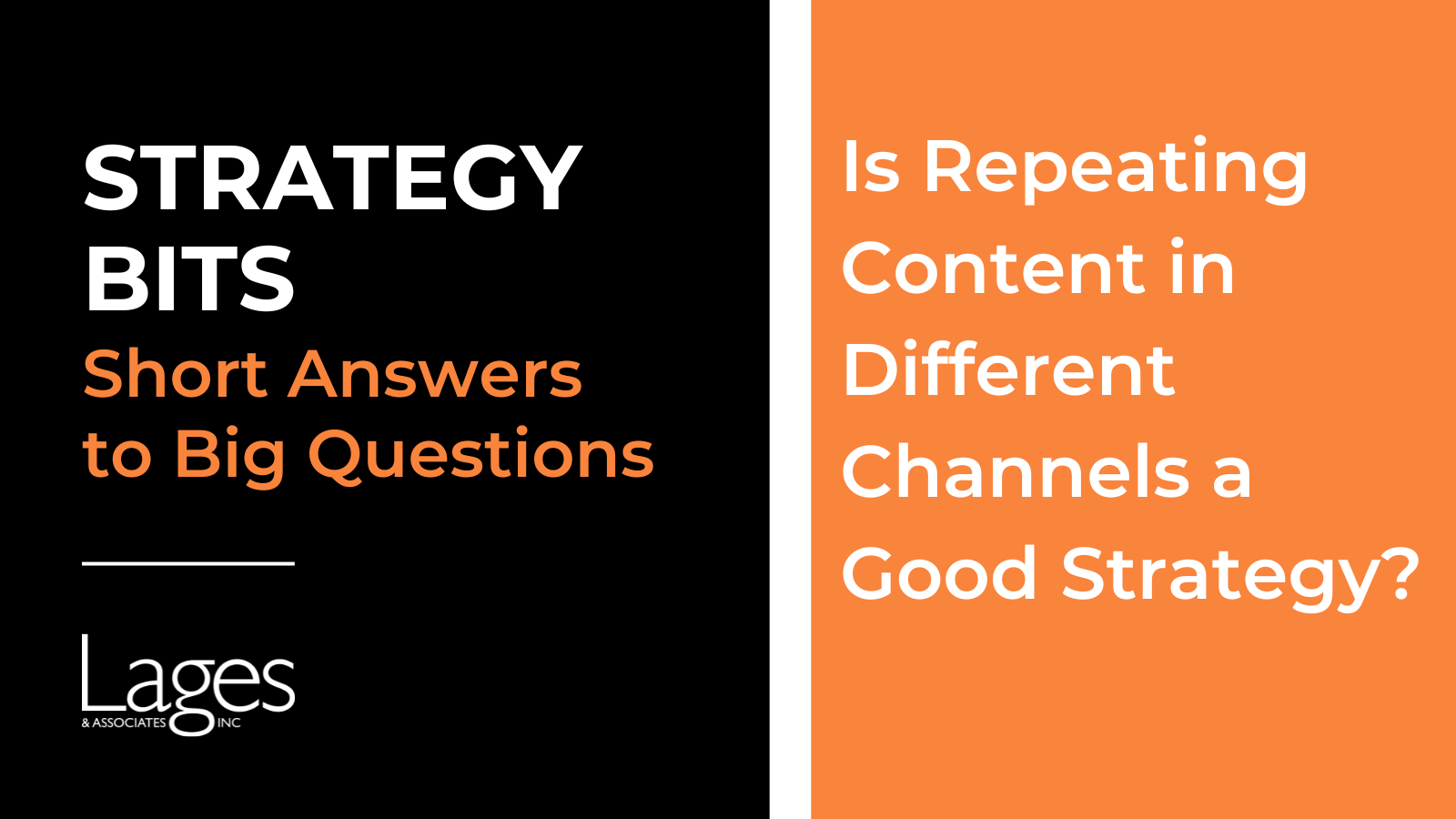 STRATEGY BITS
Short Answers to Big Questions

Lages
& ASSOCIATES INC

Is Repeating Content in Different Channels a Good Strategy?